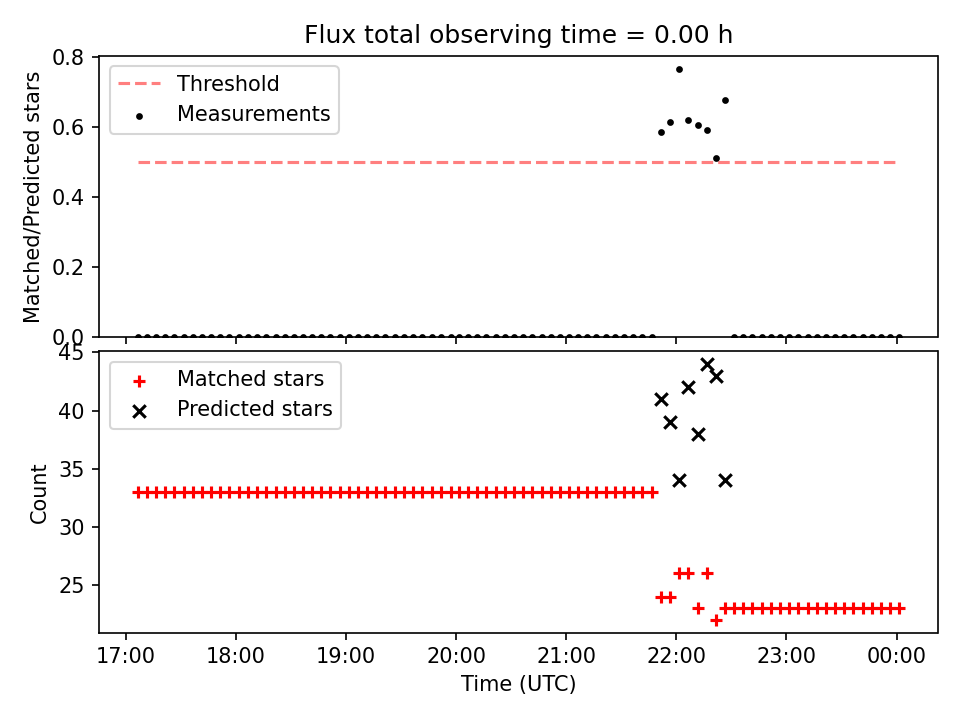 Flux total observing time = 0.00 h

Threshold
Measurements

Matched/Predicted stars

0.8
0.6
0.4
0.2
0.0

Matched stars
Predicted stars

Count

45
40
35
30
25

17:00
18:00
19:00
20:00
21:00
22:00
23:00
00:00

Time (UTC)